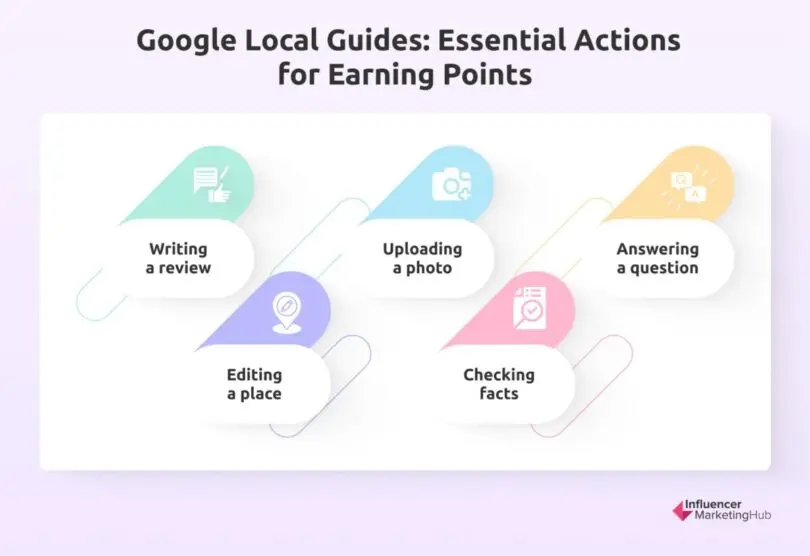 Google Local Guides: Essential Actions for Earning Points

Writing a review

Uploading a photo

Answering a question

Editing a place

Checking facts

Influencer MarketingHub